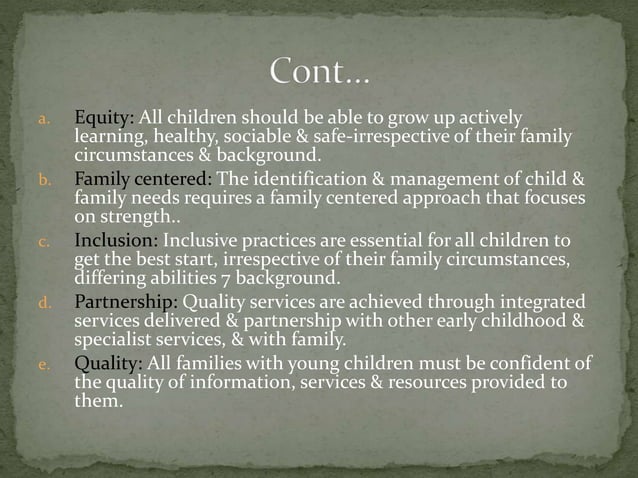 Cont…

a. Equity: All children should be able to grow up actively learning, healthy, sociable & safe-irrespective of their family circumstances & background.

b. Family centered: The identification & management of child & family needs requires a family centered approach that focuses on strength..

c. Inclusion: Inclusive practices are essential for all children to get the best start, irrespective of their family circumstances, differing abilities 7 background.

d. Partnership: Quality services are achieved through integrated services delivered & partnership with other early childhood & specialist services, & with family.

e. Quality: All families with young children must be confident of the quality of information, services & resources provided to them.